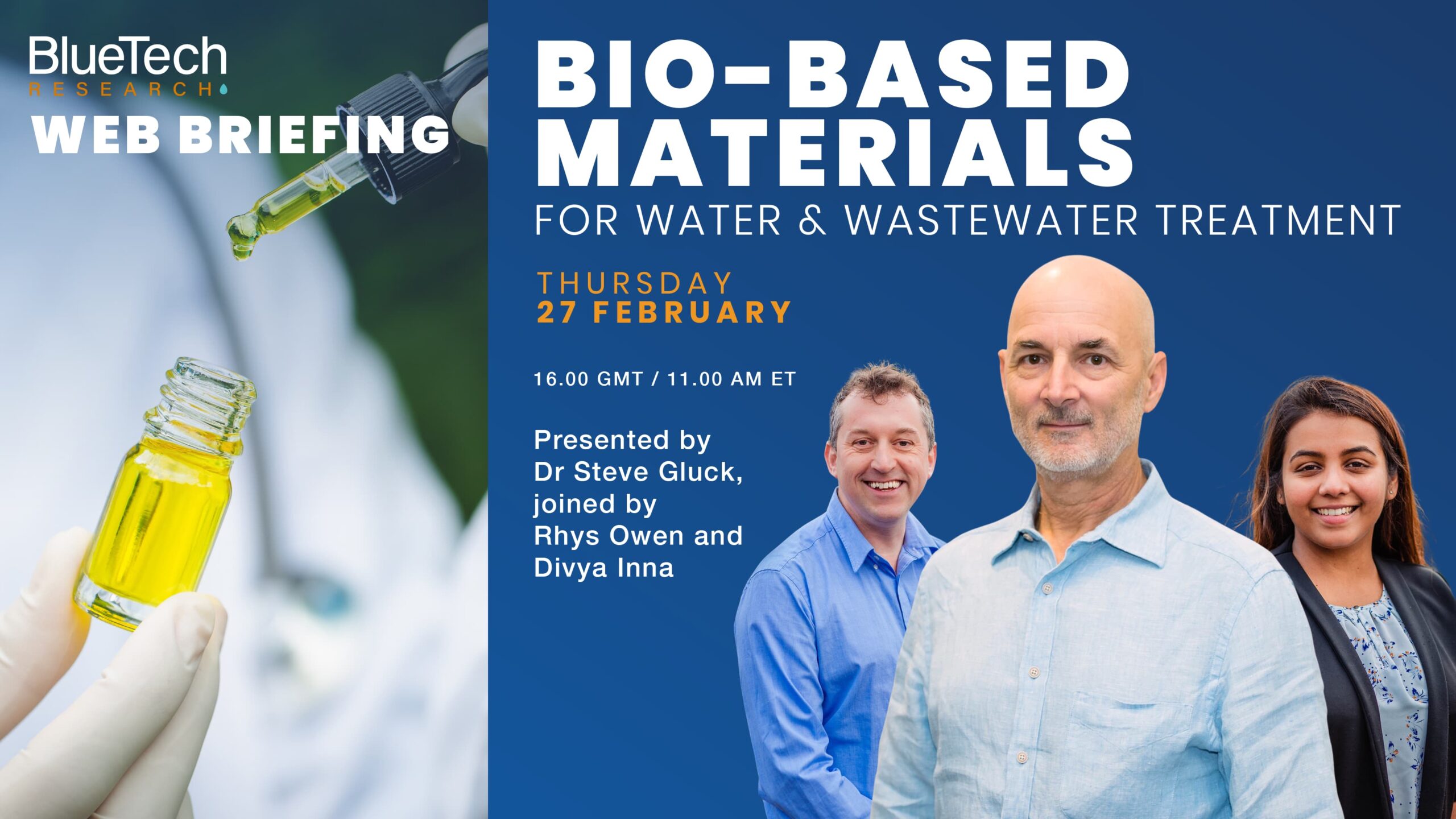 BlueTech RESEARCH

WEB BRIEFING

BIO-BASED MATERIALS

FOR WATER & WASTEWATER TREATMENT

THURSDAY
27 FEBRUARY

16.00 GMT / 11.00 AM ET

Presented by Dr Steve Gluck, joined by Rhys Owen and Divya Inna